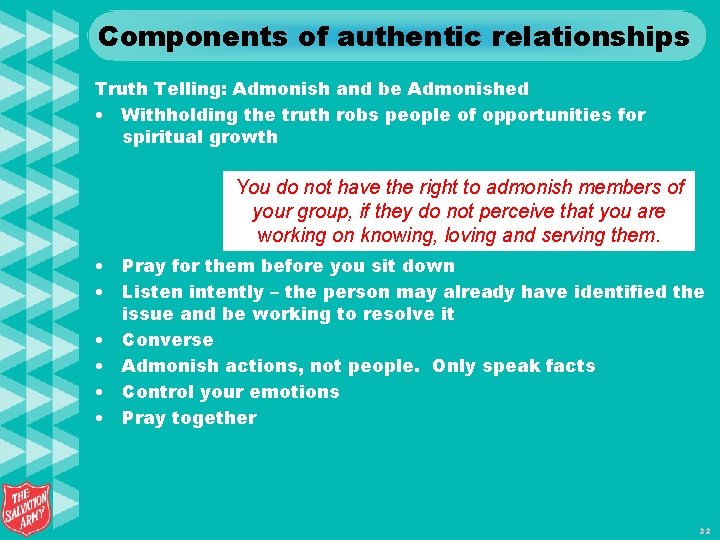 Components of authentic relationships

Truth Telling: Admonish and be Admonished

• Withholding the truth robs people of opportunities for spiritual growth

You do not have the right to admonish members of your group, if they do not perceive that you are working on knowing, loving and serving them.

• Pray for them before you sit down
• Listen intently – the person may already have identified the issue and be working to resolve it
• Converse
• Admonish actions, not people. Only speak facts
• Control your emotions
• Pray together

THE SALVATION ARMY

22